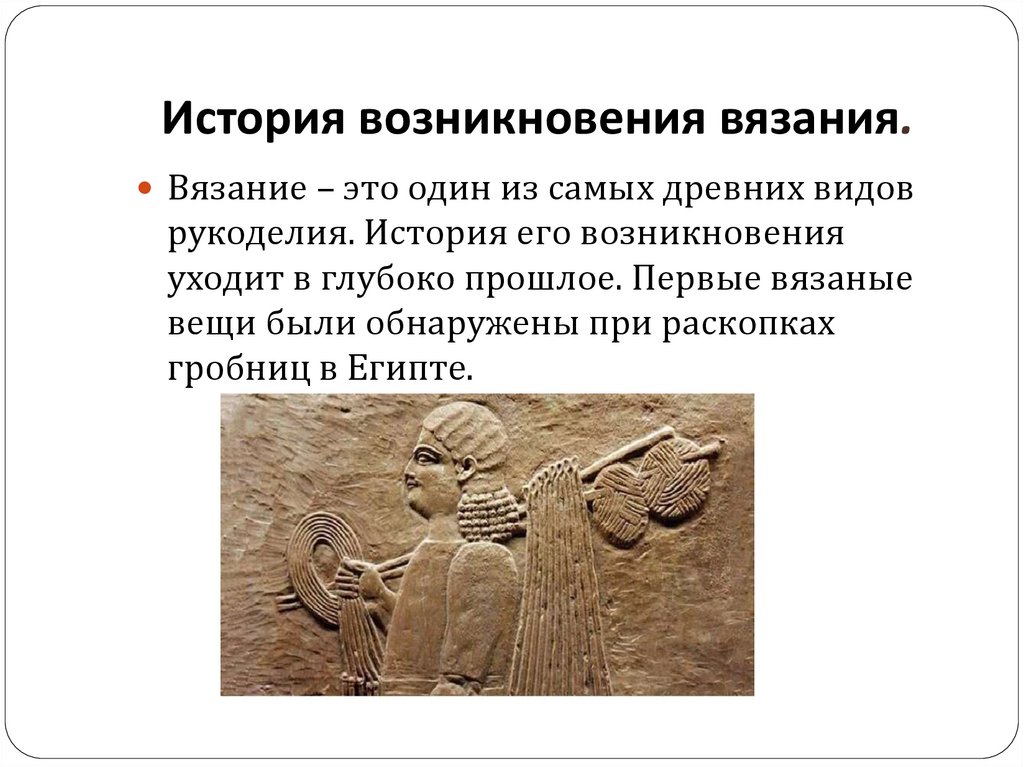 История возникновения вязания.

Вязание – это один из самых древних видов рукоделия. История его возникновения уходит в глубоко прошлое. Первые вязаные вещи были обнаружены при раскопках гробниц в Египте.